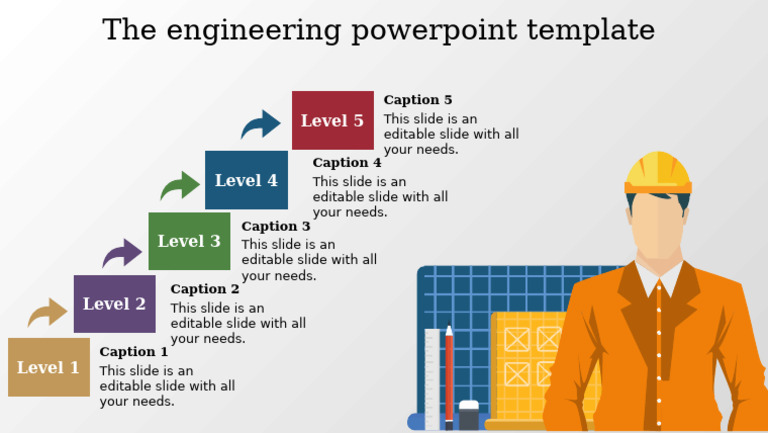 The engineering powerpoint template

Level 5

Caption 5
This slide is an editable slide with all your needs.

Level 4

Caption 4
This slide is an editable slide with all your needs.

Level 3

Caption 3
This slide is an editable slide with all your needs.

Level 2

Caption 2
This slide is an editable slide with all your needs.

Level 1

Caption 1
This slide is an editable slide with all your needs.